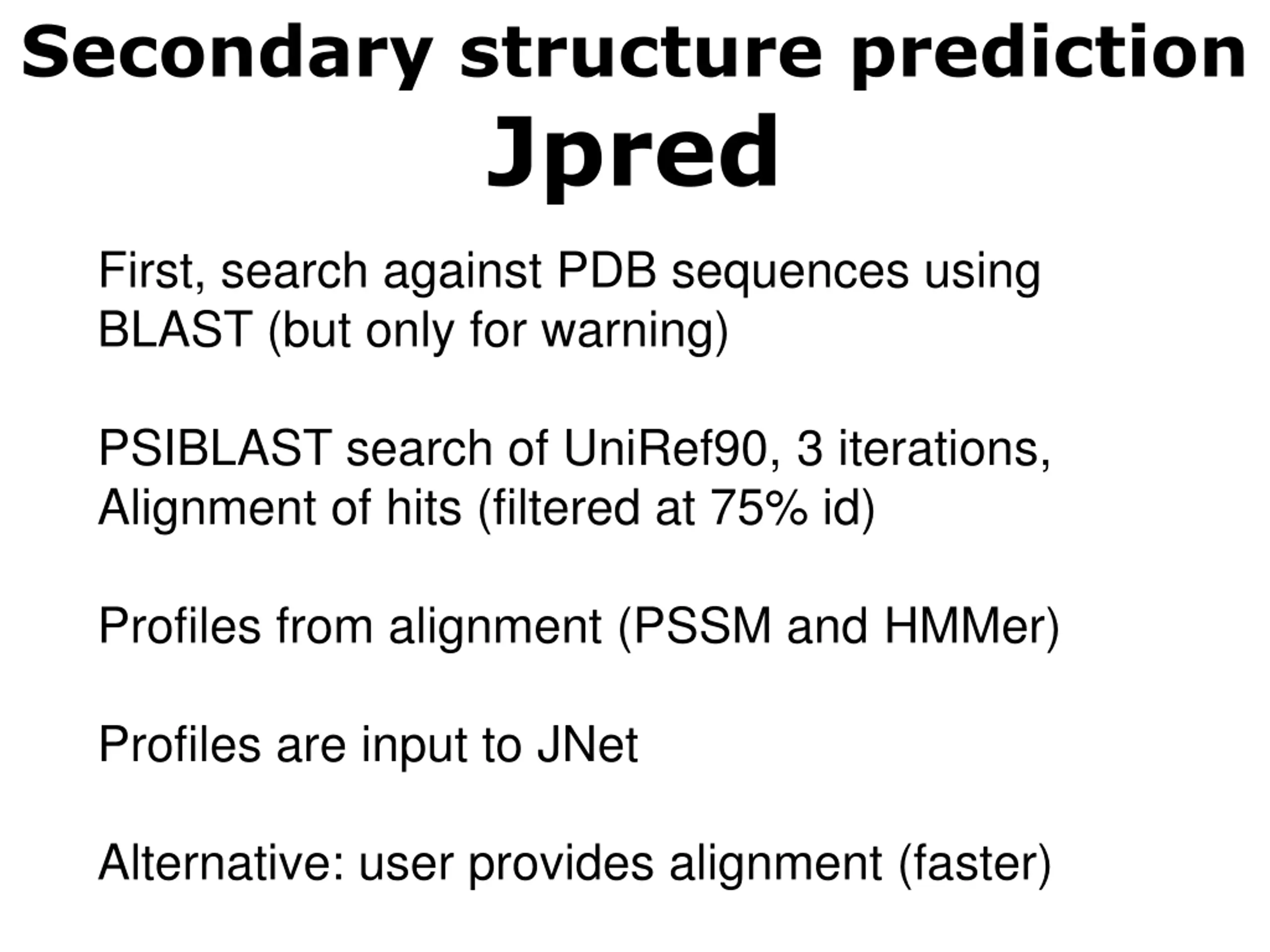 Secondary structure prediction
Jpred

First, search against PDB sequences using BLAST (but only for warning)

PSIBLAST search of UniRef90, 3 iterations, Alignment of hits (filtered at 75% id)

Profiles from alignment (PSSM and HMMer)

Profiles are input to JNet

Alternative: user provides alignment (faster)